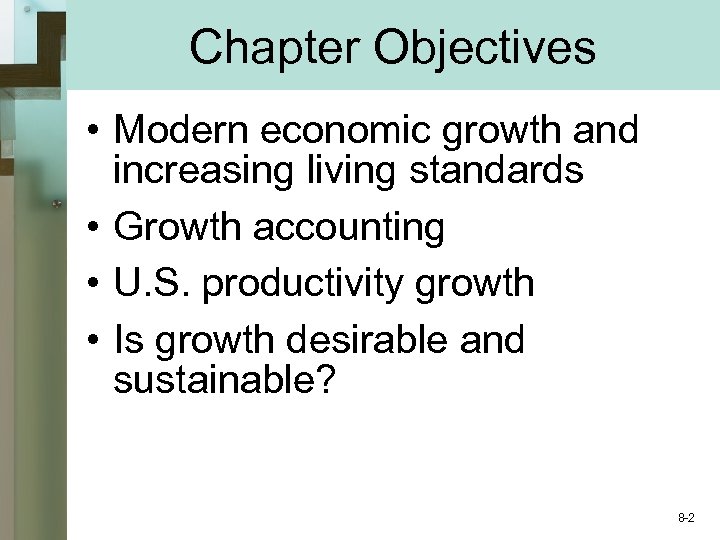 Chapter Objectives

• Modern economic growth and increasing living standards
• Growth accounting
• U.S. productivity growth
• Is growth desirable and sustainable?

8-2